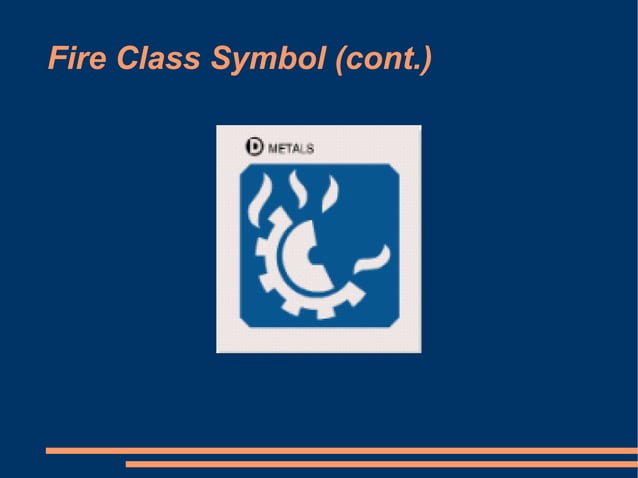 Fire Class Symbol (cont.)

D METALS